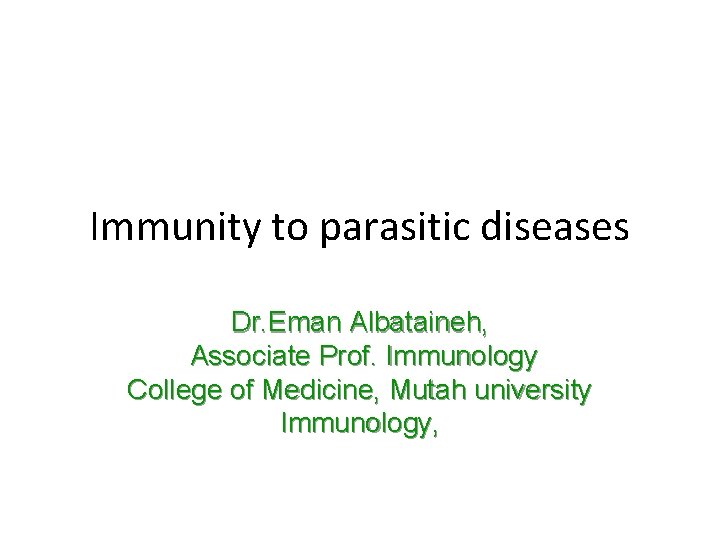 Immunity to parasitic diseases

Dr.Eman Albataineh,
Associate Prof. Immunology
College of Medicine, Mutah university
Immunology,